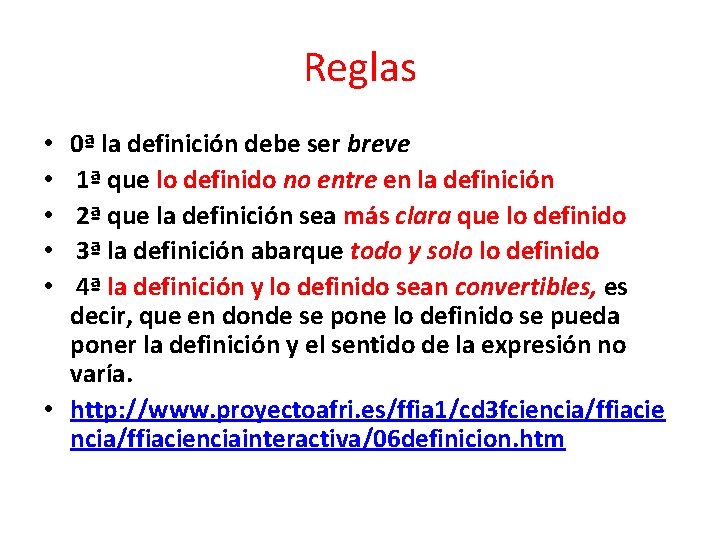 Reglas

• 0ª la definición debe ser breve
• 1ª que lo definido no entre en la definición
• 2ª que la definición sea más clara que lo definido
• 3ª la definición abarque todo y solo lo definido
• 4ª la definición y lo definido sean convertibles, es decir, que en donde se pone lo definido se pueda poner la definición y el sentido de la expresión no varía.
• http://www.proyectoafri.es/ffia1/cd3fciencia/ffiaciencia/ffiacienciainteractiva/06definicion.htm